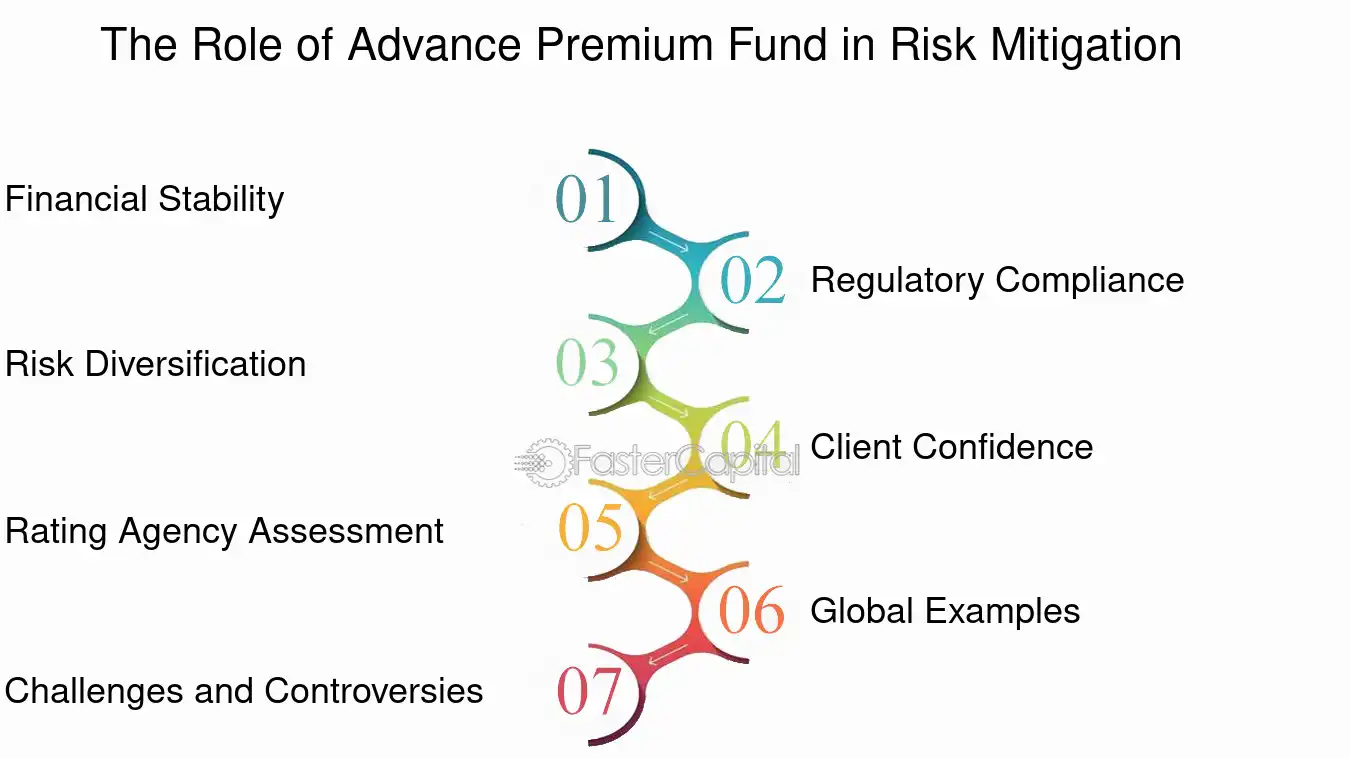 The Role of Advance Premium Fund in Risk Mitigation

01 Financial Stability

02 Regulatory Compliance

03 Risk Diversification

04 Client Confidence

FasterCapital

05 Rating Agency Assessment

06 Global Examples

07 Challenges and Controversies